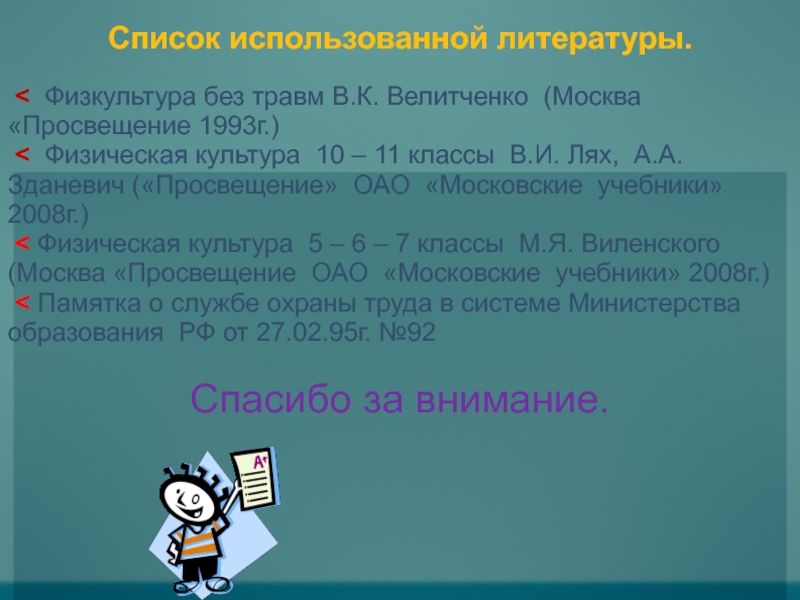 Список использованной литературы.

< Физкультура без травм В.К. Велитченко (Москва «Просвещение 1993г.)
< Физическая культура 10 – 11 классы В.И. Лях, А.А. Зданевич («Просвещение» ОАО «Московские учебники» 2008г.)
< Физическая культура 5 – 6 – 7 классы М.Я. Виленского (Москва «Просвещение ОАО «Московские учебники» 2008г.)
< Памятка о службе охраны труда в системе Министерства образования РФ от 27.02.95г. №92

Спасибо за внимание.

A+